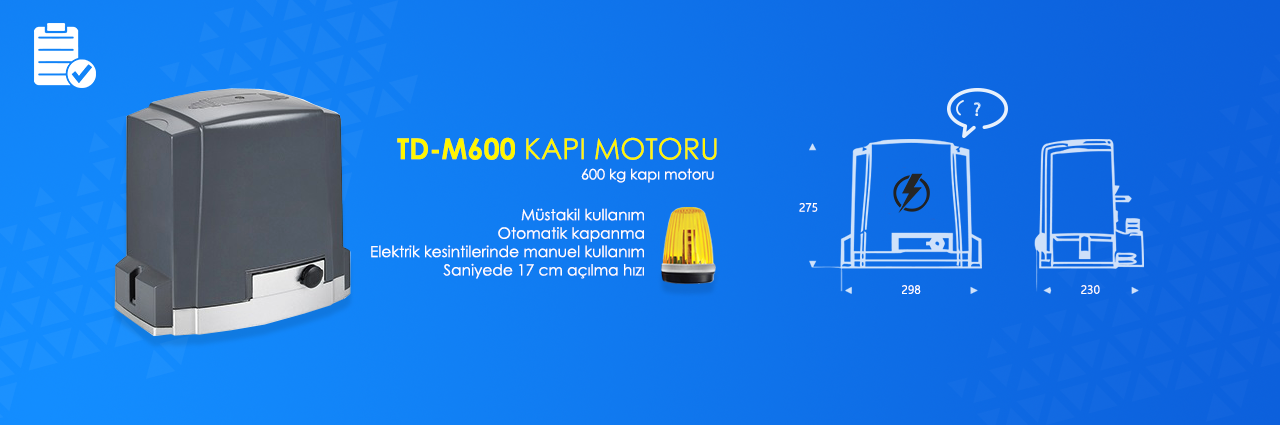 TD-M600 KAPI MOTORU
600 kg kapı motoru

Müstakil kullanım
Otomatik kapanma
Elektrik kesintilerinde manuel kullanım
Saniyede 17 cm açılma hızı

?

275

298

230